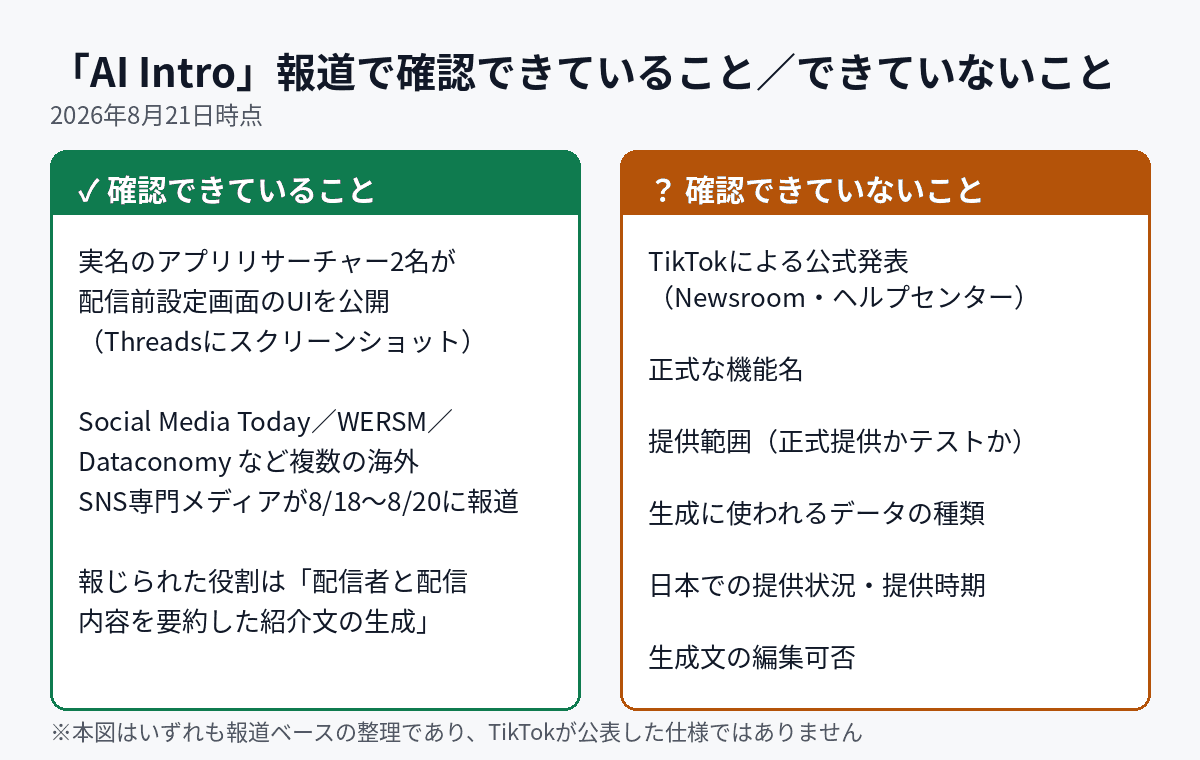 「AI Intro」報道で確認できていること／できていないこと
2026年8月21日時点

✓ 確認できていること

実名のアプリリサーチャー2名が配信前設定画面のUIを公開（Threadsにスクリーンショット）

Social Media Today／WERSM／Dataconomy など複数の海外SNS専門メディアが8/18〜8/20に報道

報じられた役割は「配信者と配信内容を要約した紹介文の生成」

？ 確認できていないこと

TikTokによる公式発表（Newsroom・ヘルプセンター）

正式な機能名

提供範囲（正式提供かテストか）

生成に使われるデータの種類

日本での提供状況・提供時期

生成文の編集可否

※本図はいずれも報道ベースの整理であり、TikTokが公表した仕様ではありません